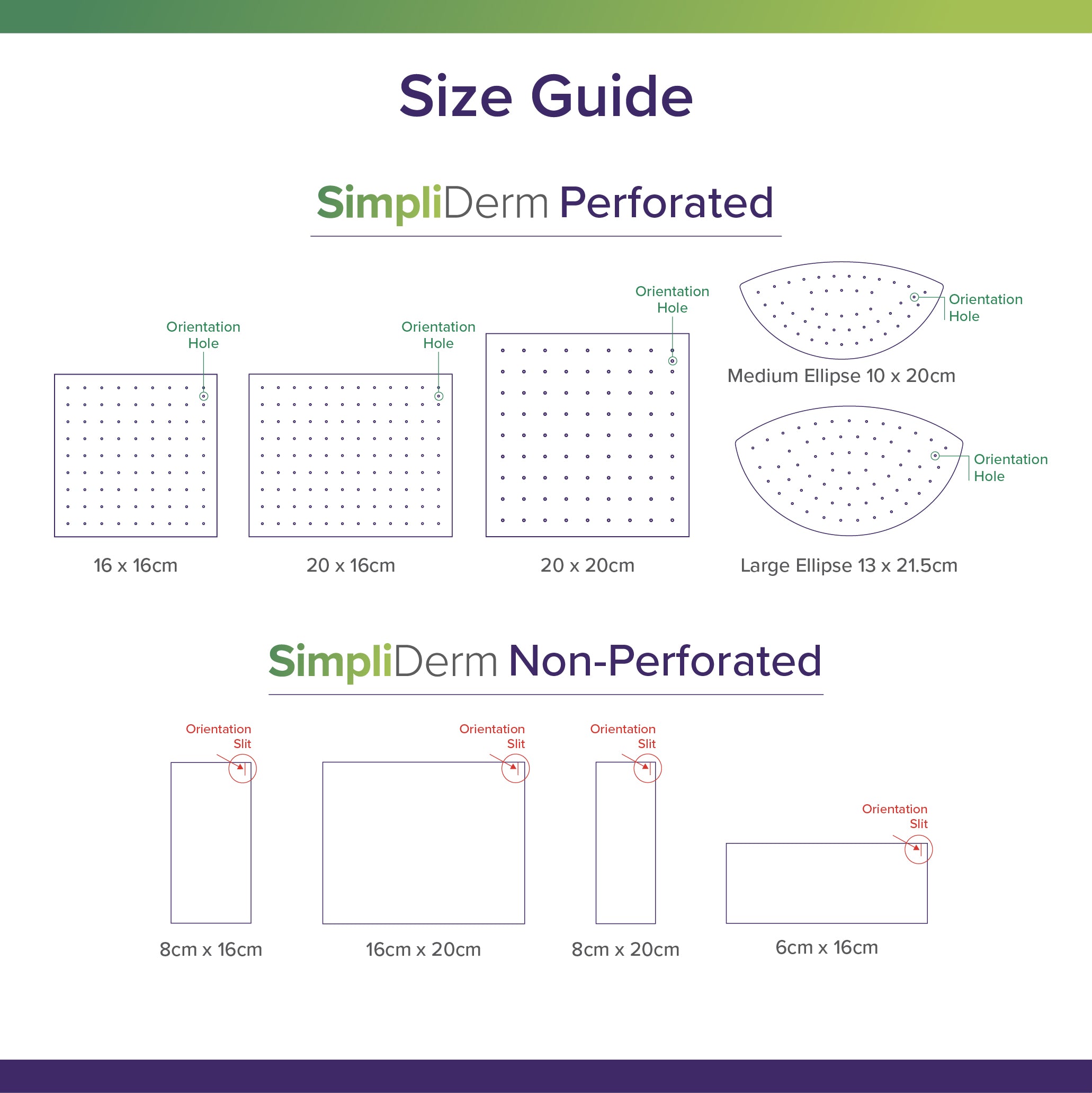 Size Guide

SimpliDerm Perforated

Orientation Hole

16 x 16cm

Orientation Hole

20 x 16cm

Orientation Hole

20 x 20cm

Orientation Hole

Medium Ellipse 10 x 20cm

Orientation Hole

Large Ellipse 13 x 21.5cm

SimpliDerm Non-Perforated

Orientation Slit

8cm x 16cm

Orientation Slit

16cm x 20cm

Orientation Slit

8cm x 20cm

Orientation Slit

6cm x 16cm